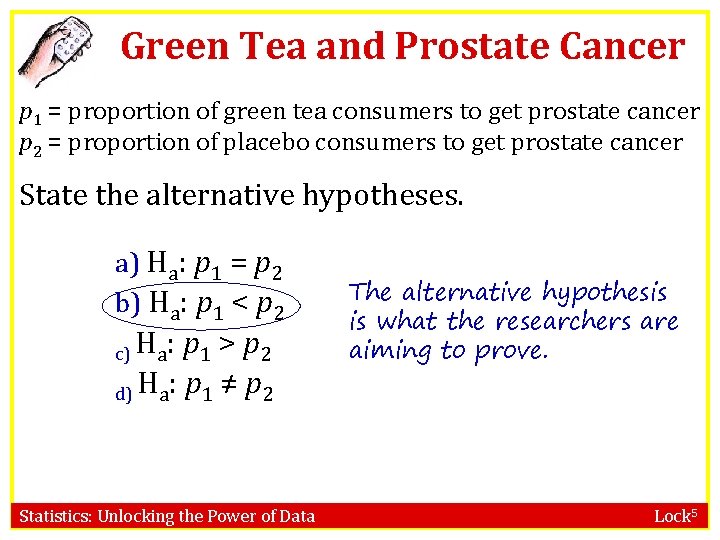 Green Tea and Prostate Cancer

$p_1$ = proportion of green tea consumers to get prostate cancer
$p_2$ = proportion of placebo consumers to get prostate cancer

State the alternative hypotheses.

a) $H_a$: $p_1 = p_2$
b) $H_a$: $p_1 < p_2$
c) $H_a$: $p_1 > p_2$
d) $H_a$: $p_1 \neq p_2$

The alternative hypothesis is what the researchers are aiming to prove.

Statistics: Unlocking the Power of Data

Lock$^5$